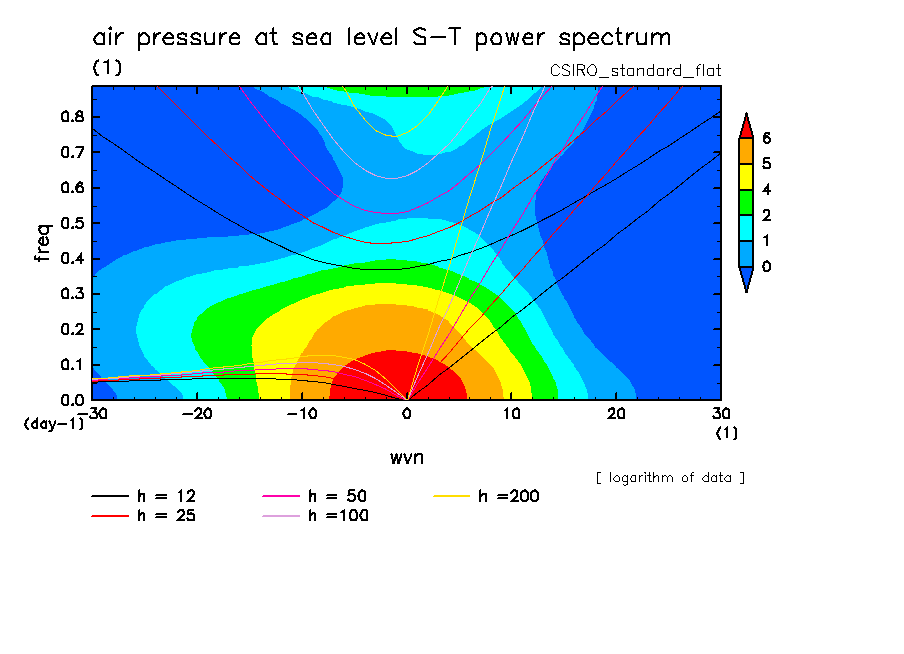 air pressure at sea level S−T power spectrum
(1)
CSIRO_standard_flat

freq
0.8
0.7
0.6
0.5
0.4
0.3
0.2
0.1
0.0
(day−1)
−30
−20
−10
0
10
20
30
(1)
wvn

6
5
4
2
1
0

[ logarithm of data ]

h = 12
h = 25
h = 50
h =100
h =200